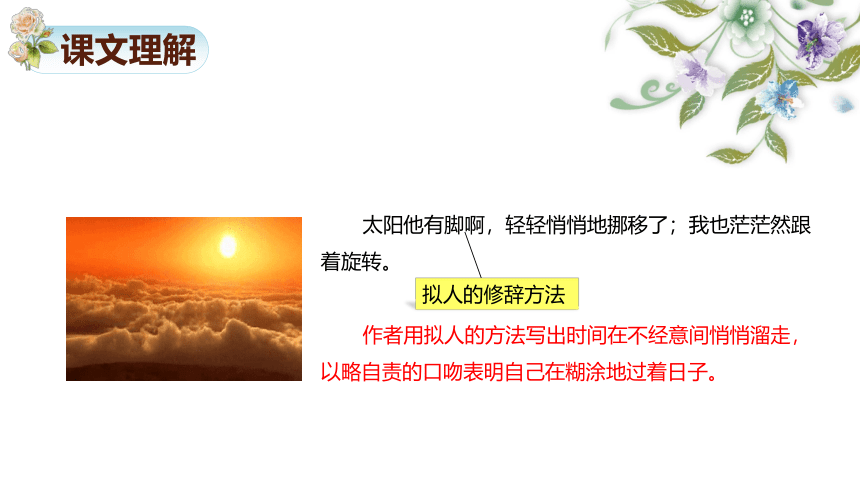 课文理解

太阳他有脚啊，轻轻悄悄地挪移了；我也茫茫然跟着旋转。

拟人的修辞方法

作者用拟人的方法写出时间在不经意间悄悄溜走，以略自责的口吻表明自己在糊涂地过着日子。